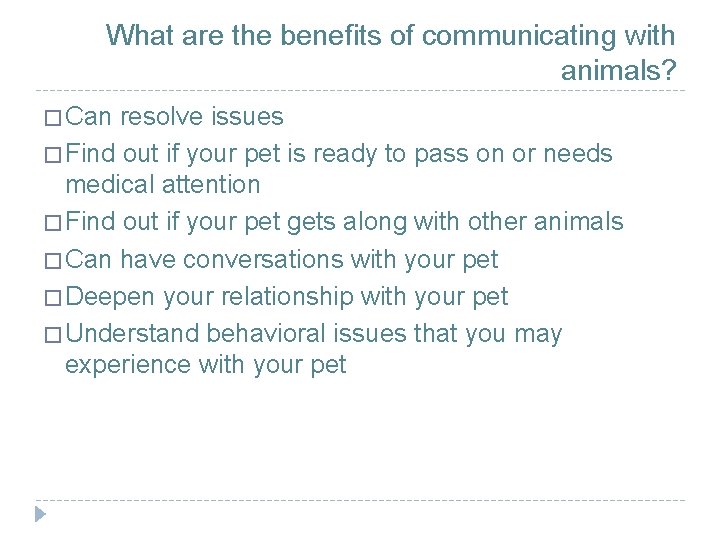 What are the benefits of communicating with animals?

□ Can resolve issues
□ Find out if your pet is ready to pass on or needs medical attention
□ Find out if your pet gets along with other animals
□ Can have conversations with your pet
□ Deepen your relationship with your pet
□ Understand behavioral issues that you may experience with your pet